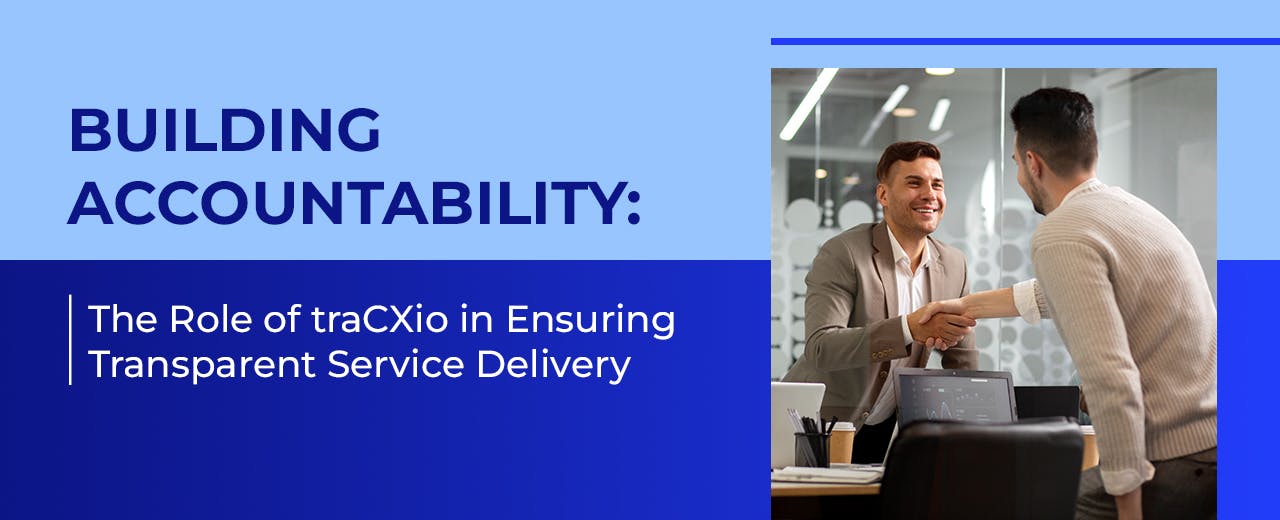 BUILDING ACCOUNTABILITY:

The Role of traCXio in Ensuring Transparent Service Delivery